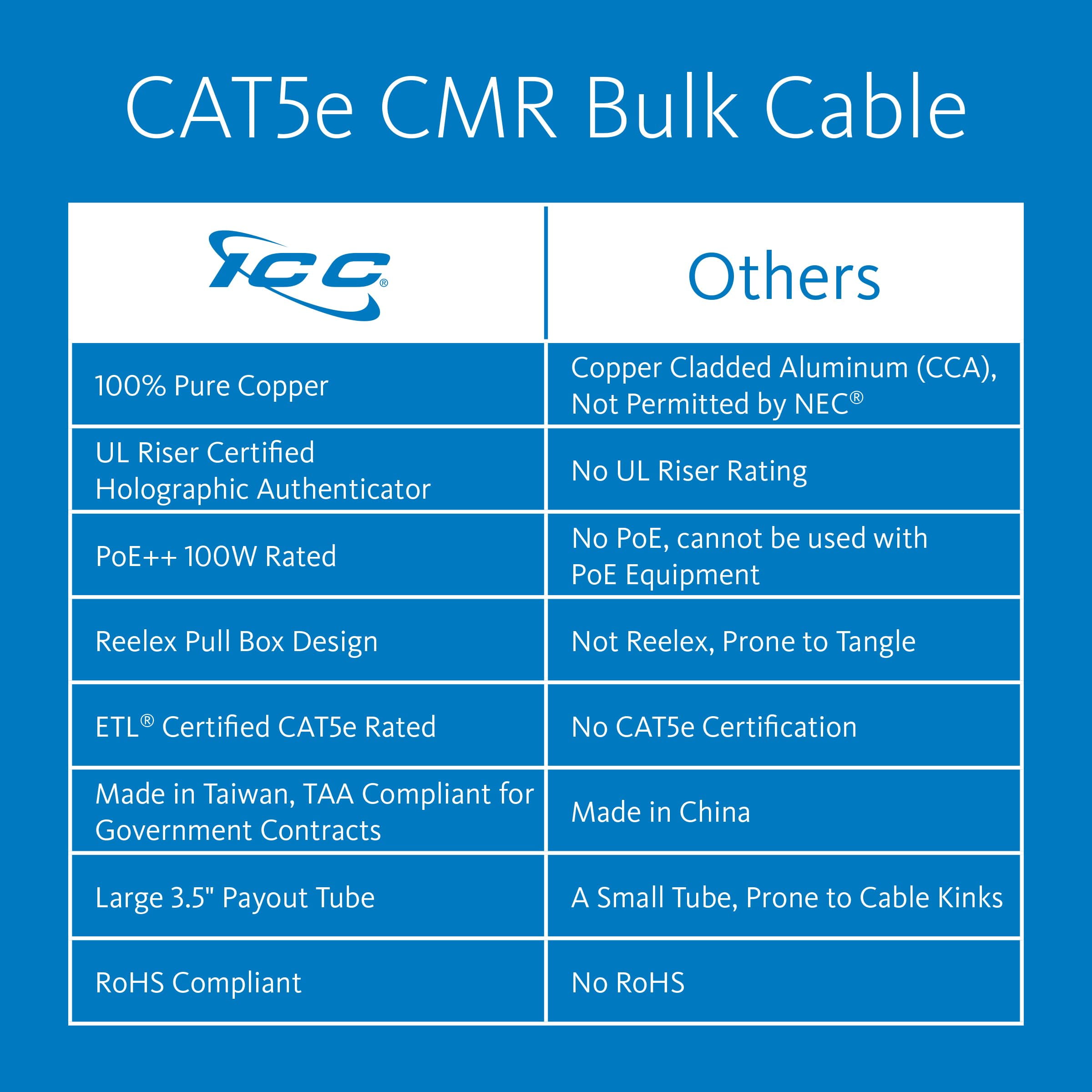 CAT5e CMR Bulk Cable

| ICC® | Others |
|---|---|
| 100% Pure Copper | Copper Cladded Aluminum (CCA), Not Permitted by NEC® |
| UL Riser Certified Holographic Authenticator | No UL Riser Rating |
| PoE++ 100W Rated | No PoE, cannot be used with PoE Equipment |
| Reelex Pull Box Design | Not Reelex, Prone to Tangle |
| ETL® Certified CAT5e Rated | No CAT5e Certification |
| Made in Taiwan, TAA Compliant for Government Contracts | Made in China |
| Large 3.5" Payout Tube | A Small Tube, Prone to Cable Kinks |
| RoHS Compliant | No RoHS |